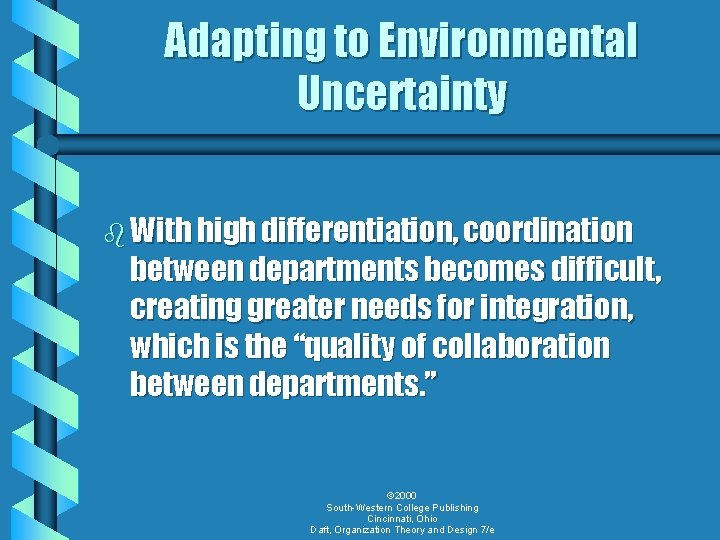 Adapting to Environmental Uncertainty

With high differentiation, coordination between departments becomes difficult, creating greater needs for integration, which is the “quality of collaboration between departments.”

©2000
South-Western College Publishing
Cincinnati, Ohio
Daft, Organization Theory and Design 7/e